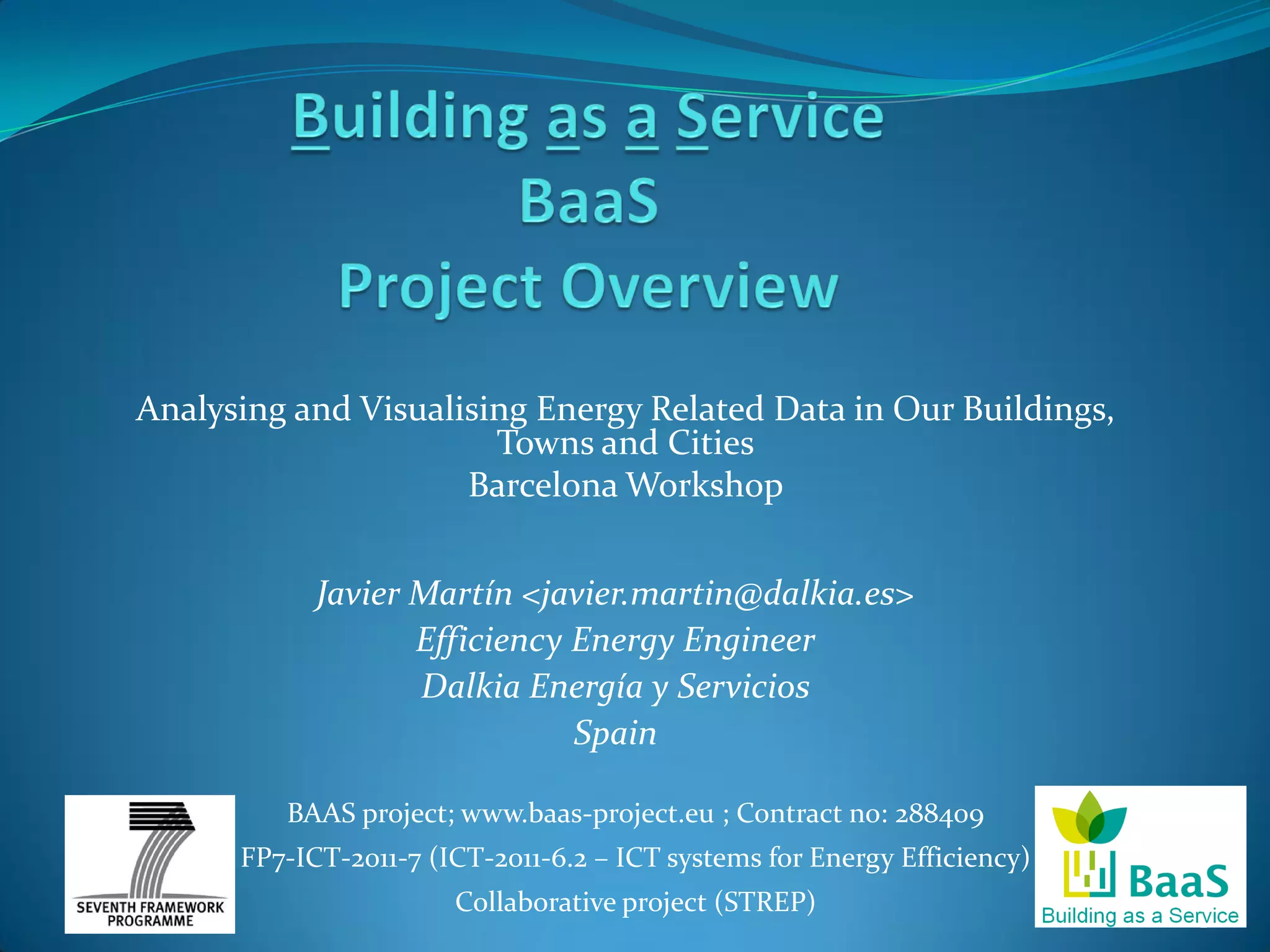 Building as a Service
BaaS
Project Overview

Analysing and Visualising Energy Related Data in Our Buildings, Towns and Cities
Barcelona Workshop

Javier Martín <javier.martin@dalkia.es>
Efficiency Energy Engineer
Dalkia Energía y Servicios
Spain

SEVENTH FRAMEWORK PROGRAMME

BAAS project; www.baas-project.eu ; Contract no: 288409
FP7-ICT-2011-7 (ICT-2011-6.2 – ICT systems for Energy Efficiency)
Collaborative project (STREP)

BaaS
Building as a Service